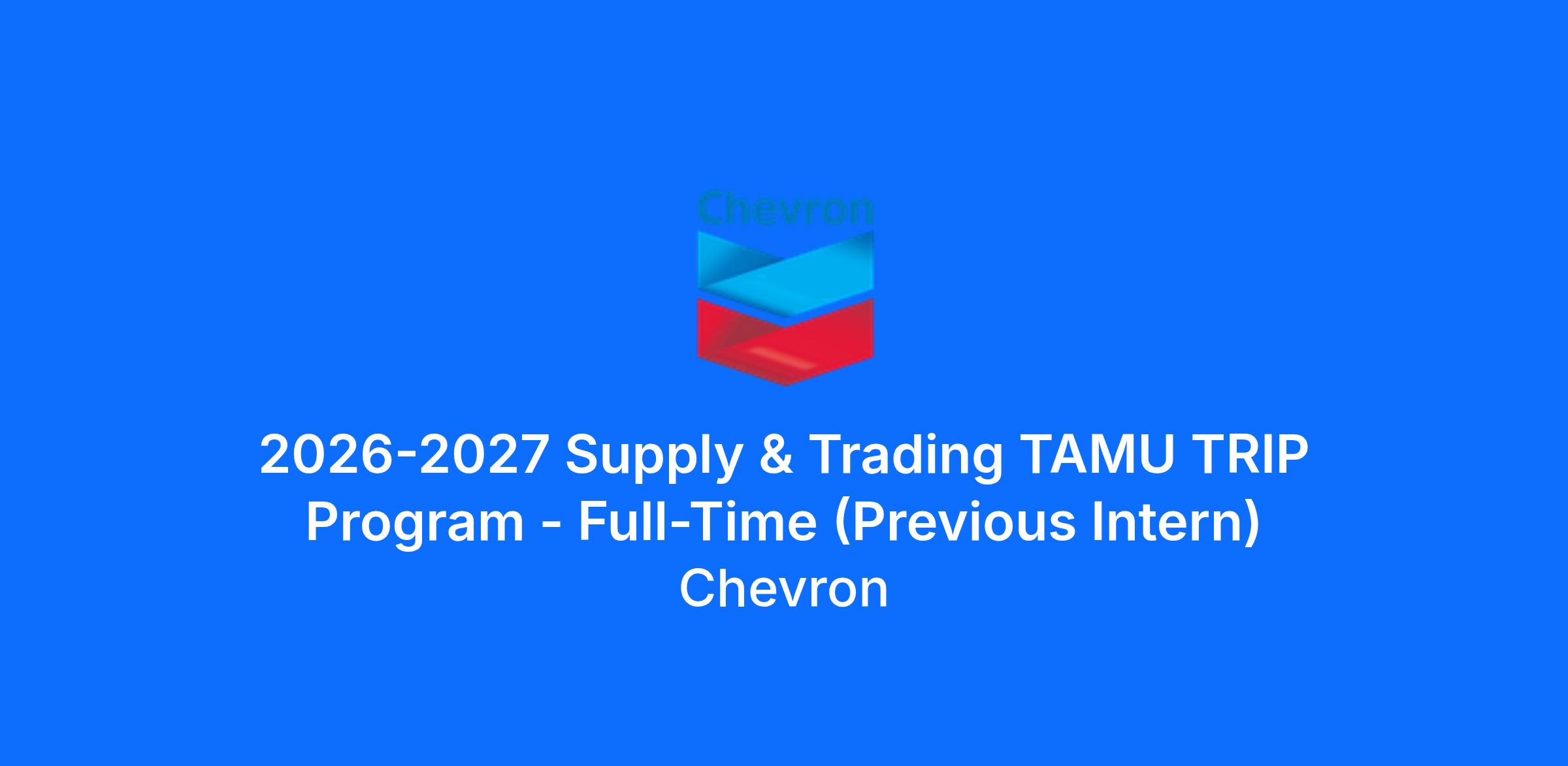 Chevron

2026-2027 Supply & Trading TAMU TRIP Program - Full-Time (Previous Intern)

Chevron